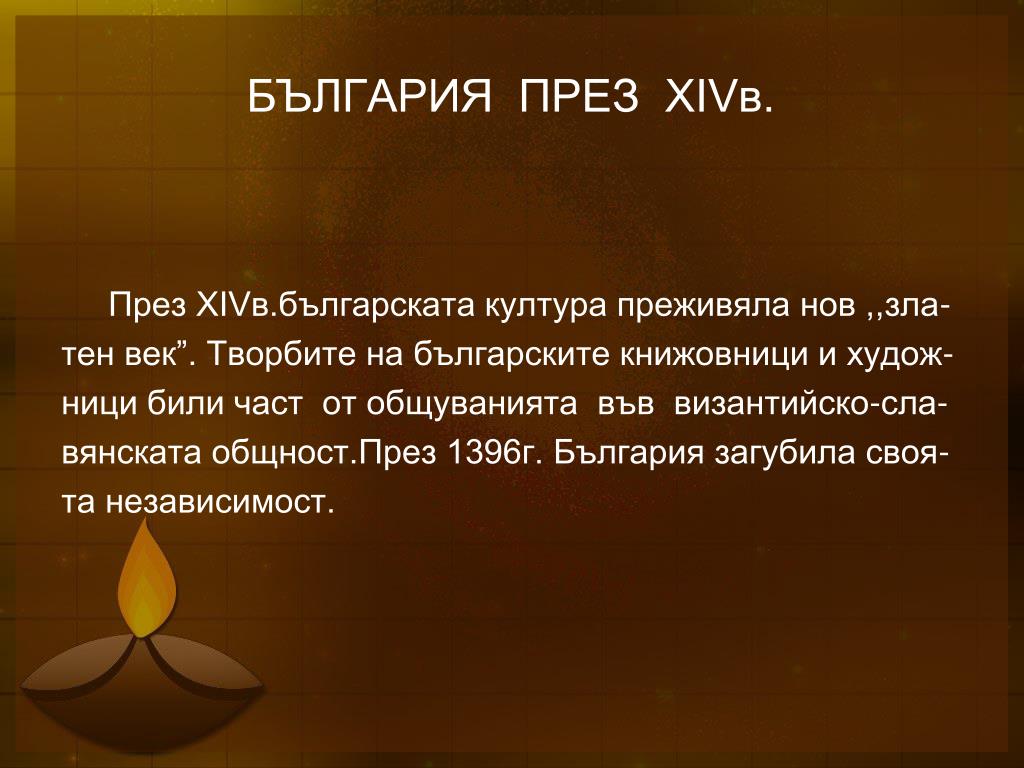 БЪЛГАРИЯ ПРЕЗ XIVв.

През XIVв.българската култура преживяла нов ,,златен век”. Творбите на българските книжовници и художници били част от общуванията във византийско-славянската общност.През 1396г. България загубила своята независимост.